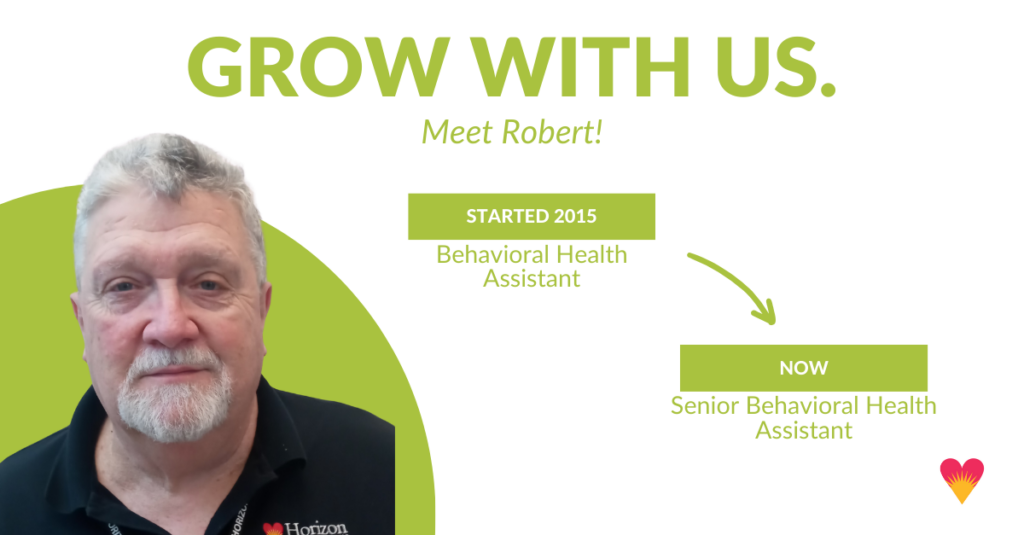 GROW WITH US.

Meet Robert!

STARTED 2015

Behavioral Health Assistant

NOW

Senior Behavioral Health Assistant

Horizon